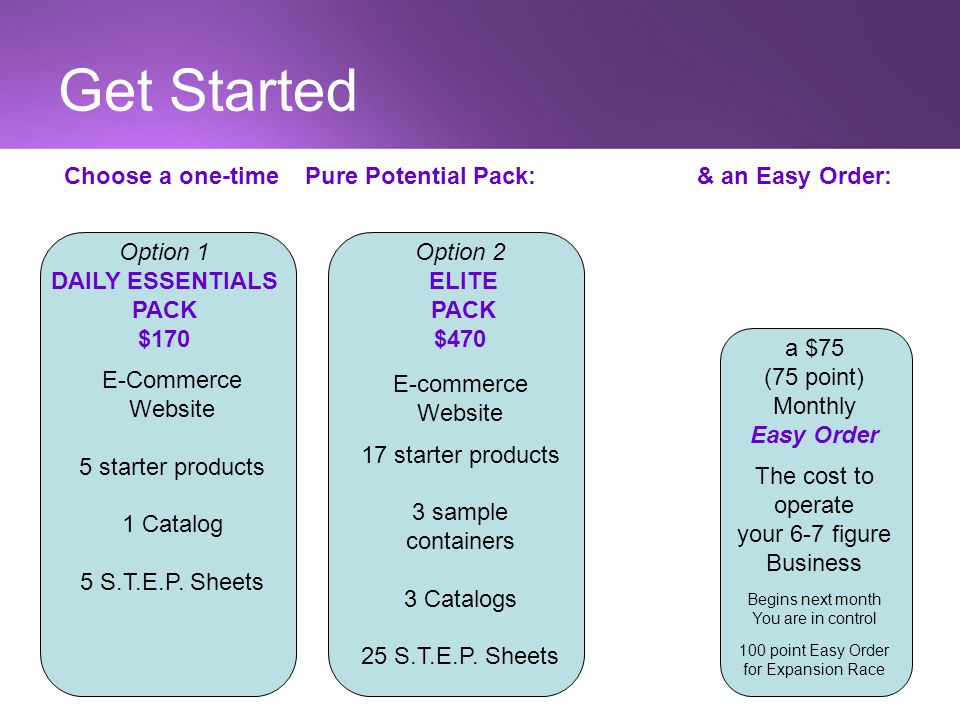 Get Started

Choose a one-time Pure Potential Pack: & an Easy Order:

Option 1
DAILY ESSENTIALS PACK
$170

E-Commerce Website

5 starter products

1 Catalog

5 S.T.E.P. Sheets

Option 2
ELITE PACK
$470

E-commerce Website

17 starter products

3 sample containers

3 Catalogs

25 S.T.E.P. Sheets

a $75 (75 point) Monthly
Easy Order

The cost to operate your 6-7 figure Business

Begins next month
You are in control

100 point Easy Order for Expansion Race